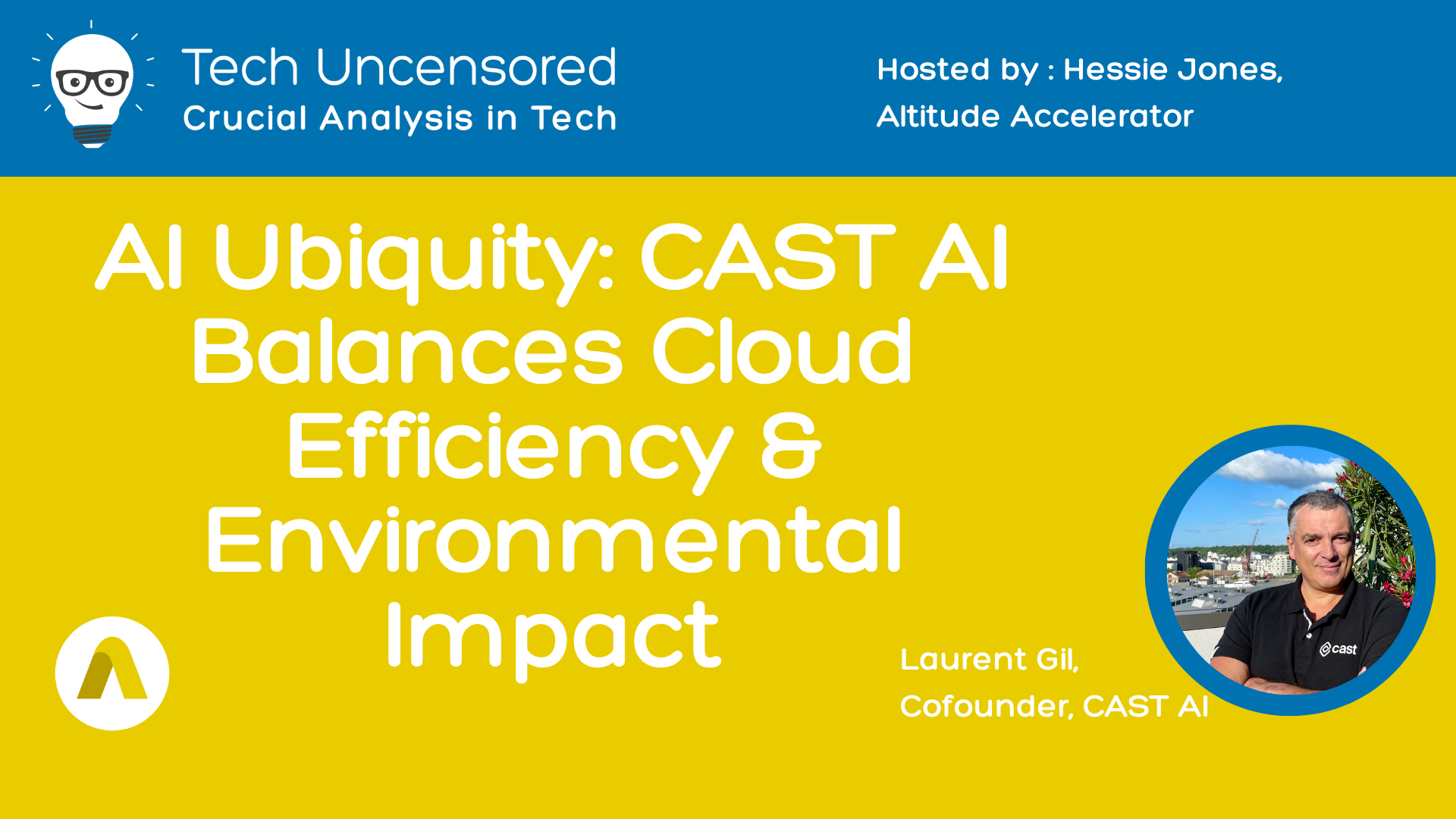 Tech Uncensored
Crucial Analysis in Tech

Hosted by : Hessie Jones,
Altitude Accelerator

AI Ubiquity: CAST AI Balances Cloud Efficiency & Environmental Impact

Laurent Gil,
Cofounder, CAST AI

cast